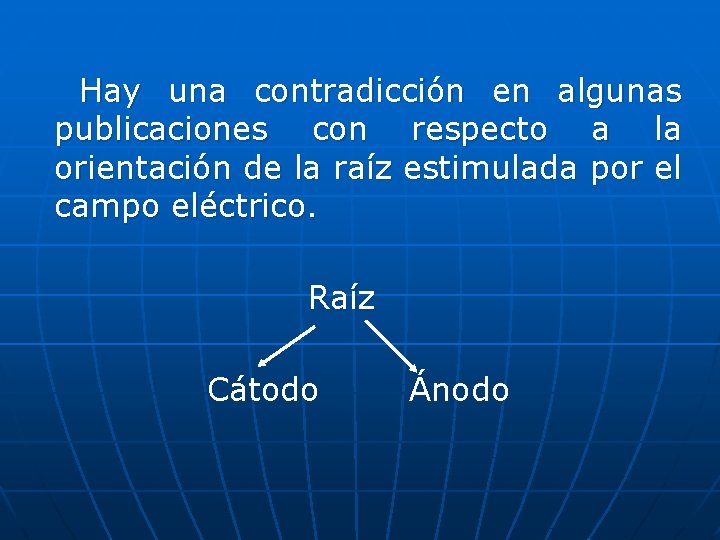 Hay una contradicción en algunas publicaciones con respecto a la orientación de la raíz estimulada por el campo eléctrico.

Raíz

Cátodo

Ánodo